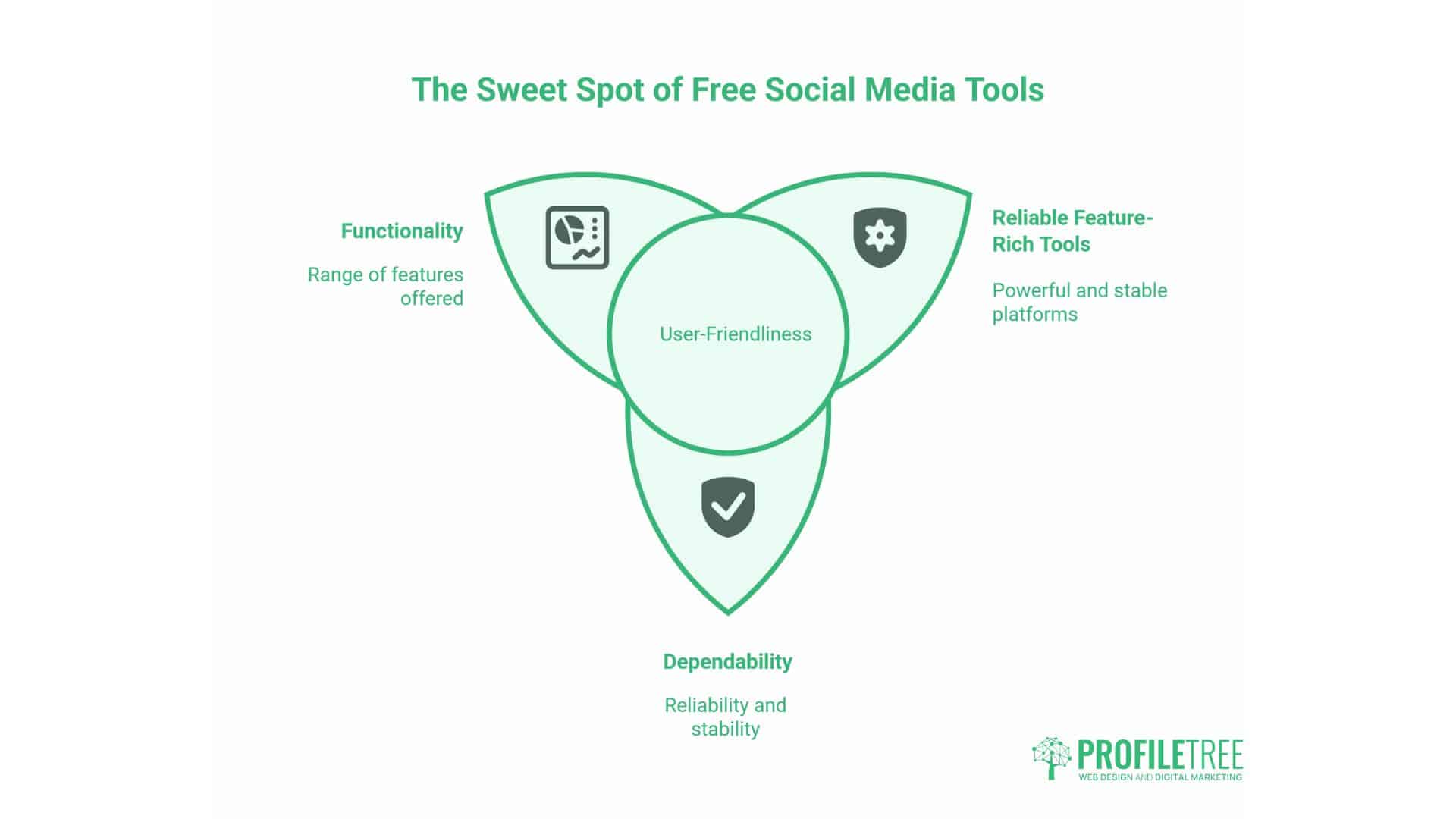 The Sweet Spot of Free Social Media Tools

Functionality

Range of features offered

User-Friendliness

Reliable Feature-Rich Tools

Powerful and stable platforms

Dependability

Reliability and stability

PROFILETREE
WEB DESIGN AND DIGITAL MARKETING